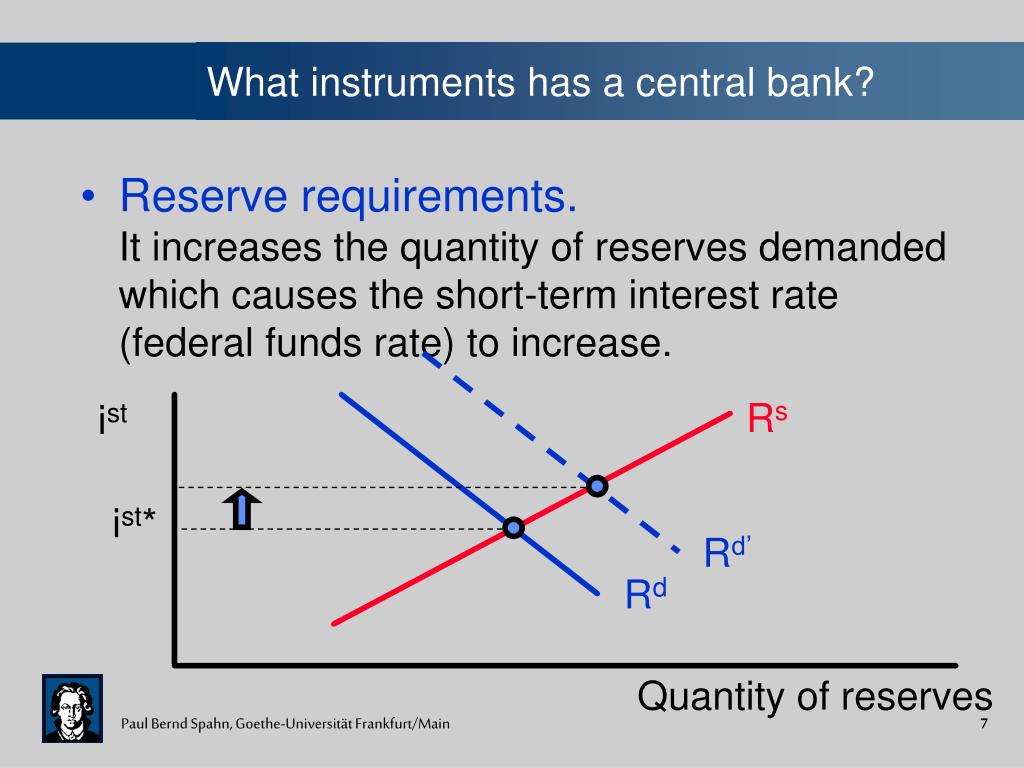 What instruments has a central bank?

• Reserve requirements.
It increases the quantity of reserves demanded which causes the short-term interest rate (federal funds rate) to increase.

$i^{st}$

$i^{st*}$

$R^s$

$R^{d'}$

$R^d$

Quantity of reserves

Paul Bernd Spahn, Goethe-Universität Frankfurt/Main

7